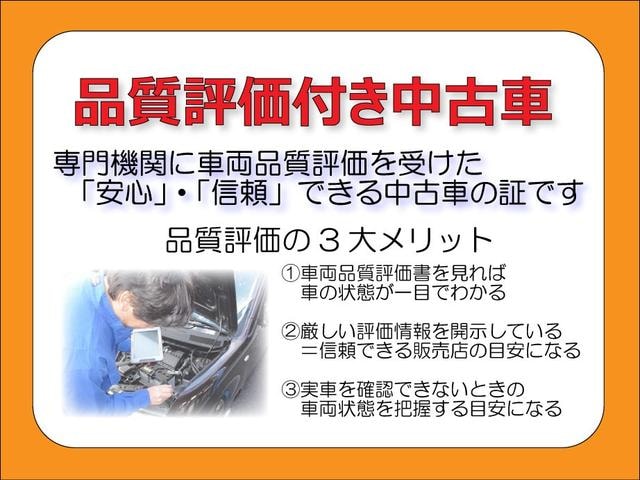 品質評価付き中古車

専門機関に車両品質評価を受けた
「安心」・「信頼」できる中古車の証です

品質評価の３大メリット

①車両品質評価書を見れば
車の状態が一目でわかる

②厳しい評価情報を開示している
＝信頼できる販売店の目安になる

③実車を確認できないときの
車両状態を把握する目安になる